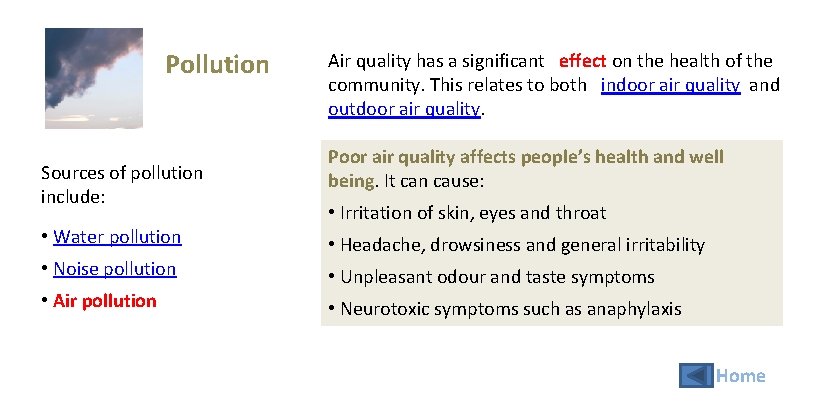 Pollution

Sources of pollution include:

• Water pollution
• Noise pollution
• Air pollution

Air quality has a significant effect on the health of the community. This relates to both indoor air quality and outdoor air quality.

Poor air quality affects people's health and well being. It can cause:

• Irritation of skin, eyes and throat
• Headache, drowsiness and general irritability
• Unpleasant odour and taste symptoms
• Neurotoxic symptoms such as anaphylaxis

Home